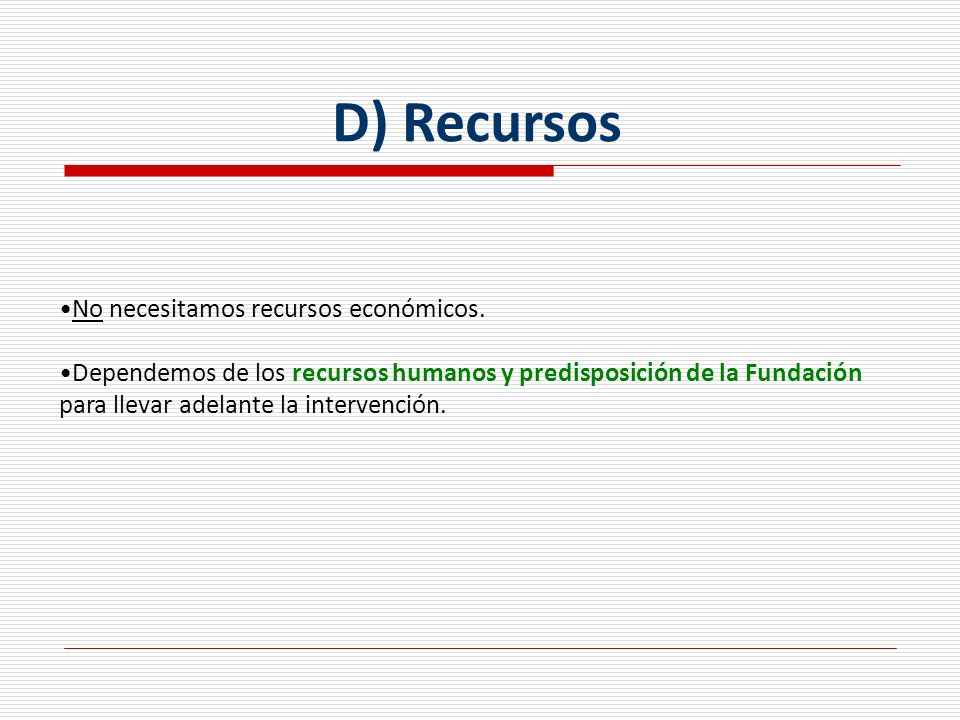 D) Recursos

•No necesitamos recursos económicos.

•Dependemos de los recursos humanos y predisposición de la Fundación para llevar adelante la intervención.